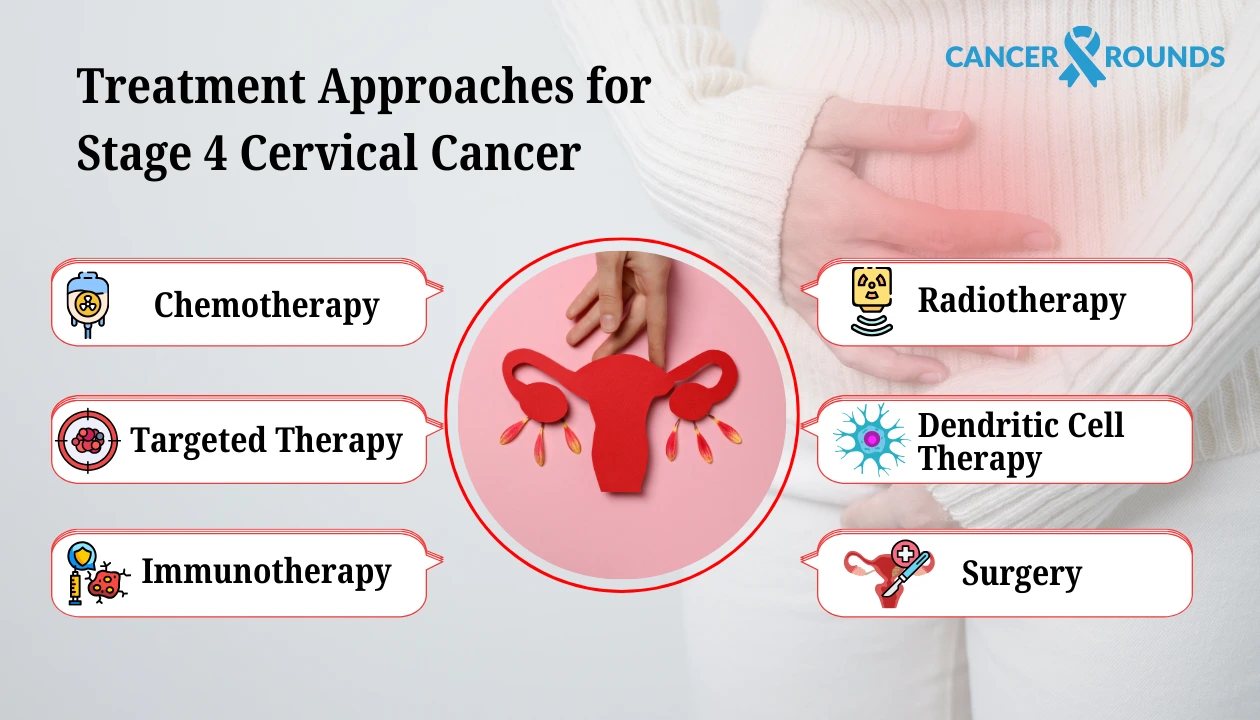 CANCER ROUNDS

Treatment Approaches for Stage 4 Cervical Cancer

Chemotherapy

Targeted Therapy

Immunotherapy

Radiotherapy

Dendritic Cell Therapy

Surgery